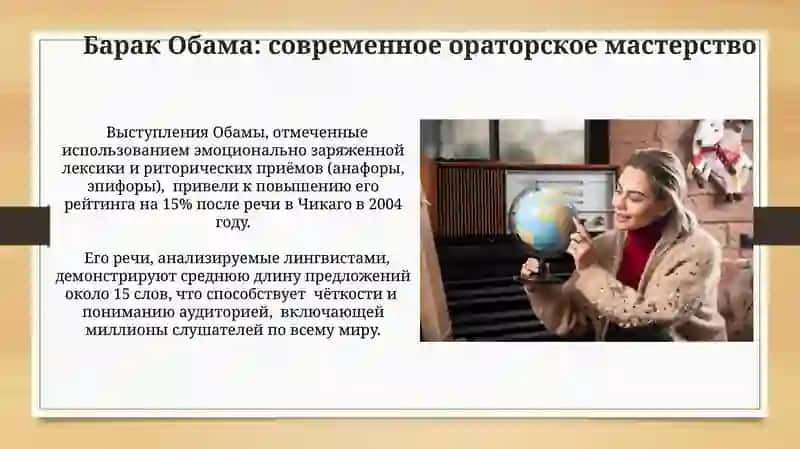 Барак Обама: современное ораторское мастерство

Выступления Обамы, отмеченные использованием эмоционально заряженной лексики и риторических приёмов (анафоры, эпифоры), привели к повышению его рейтинга на 15% после речи в Чикаго в 2004 году.

Его речи, анализируемые лингвистами, демонстрируют среднюю длину предложений около 15 слов, что способствует чёткости и пониманию аудиторией, включающей миллионы слушателей по всему миру.